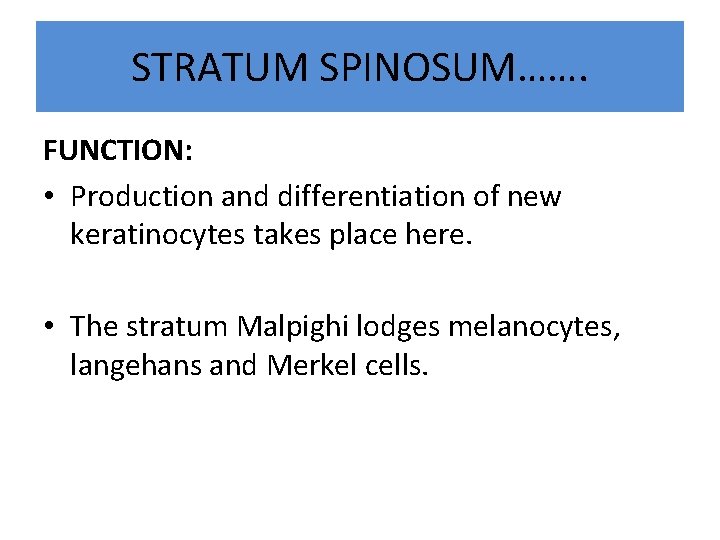 STRATUM SPINOSUM…….

FUNCTION:

• Production and differentiation of new keratinocytes takes place here.

• The stratum Malpighi lodges melanocytes, langehans and Merkel cells.